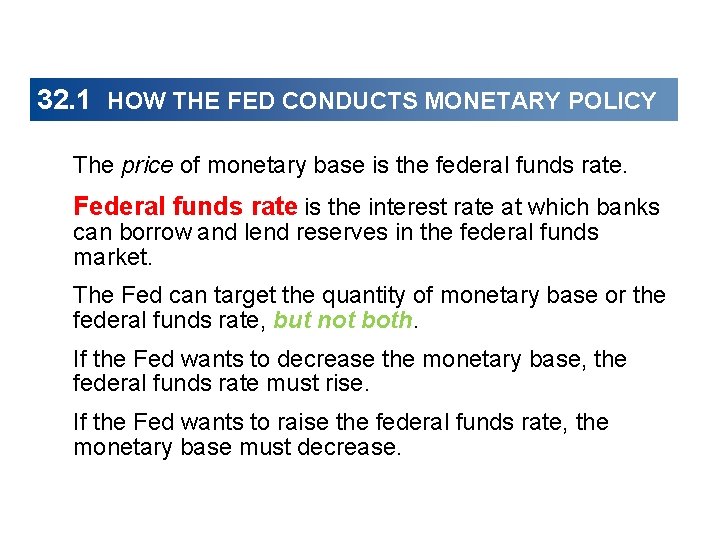 32.1 HOW THE FED CONDUCTS MONETARY POLICY

The price of monetary base is the federal funds rate.

Federal funds rate is the interest rate at which banks can borrow and lend reserves in the federal funds market.

The Fed can target the quantity of monetary base or the federal funds rate, but not both.

If the Fed wants to decrease the monetary base, the federal funds rate must rise.

If the Fed wants to raise the federal funds rate, the monetary base must decrease.